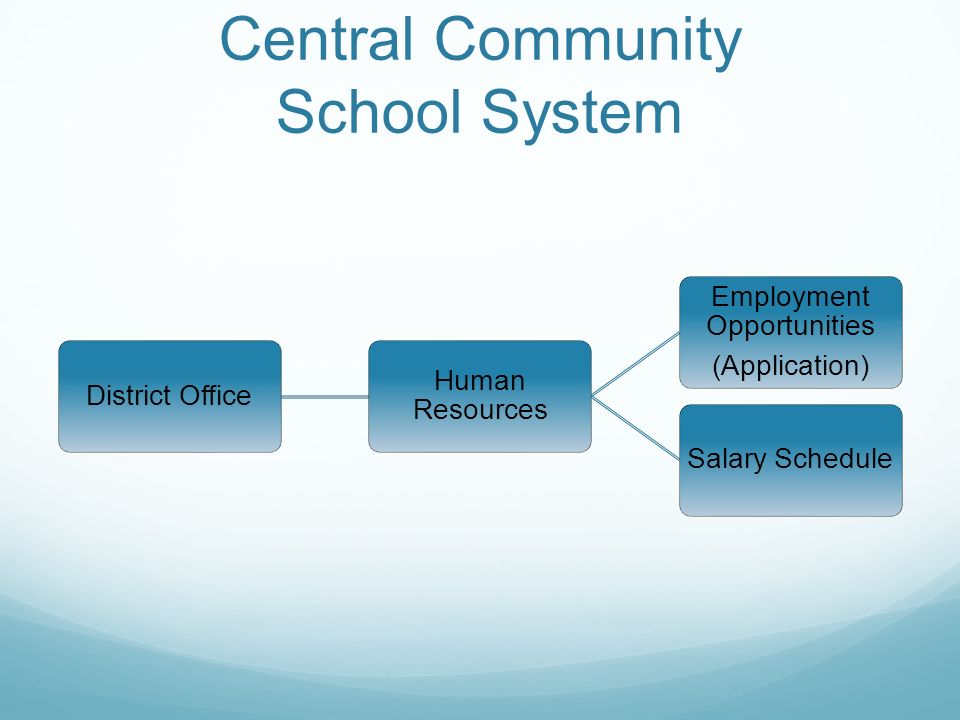 Central Community School System

District Office

Human Resources

Employment Opportunities

(Application)

Salary Schedule